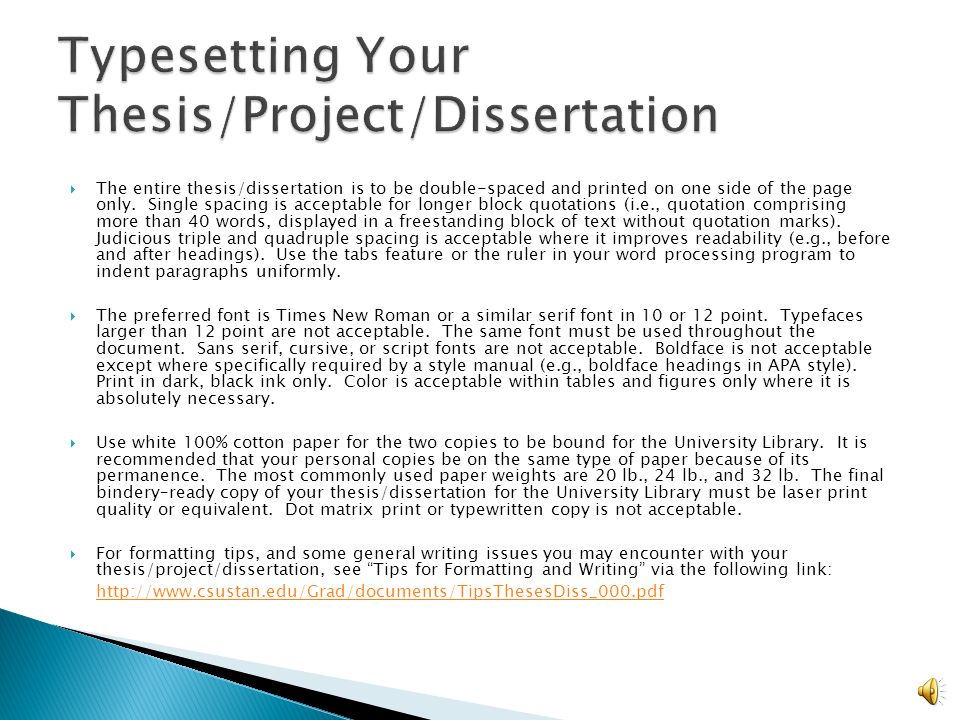 Typesetting Your Thesis/Project/Dissertation

The entire thesis/dissertation is to be double-spaced and printed on one side of the page only. Single spacing is acceptable for longer block quotations (i.e., quotation comprising more than 40 words, displayed in a freestanding block of text without quotation marks). Judicious triple and quadruple spacing is acceptable where it improves readability (e.g., before and after headings). Use the tabs feature or the ruler in your word processing program to indent paragraphs uniformly.

The preferred font is Times New Roman or a similar serif font in 10 or 12 point. Typefaces larger than 12 point are not acceptable. The same font must be used throughout the document. Sans serif, cursive, or script fonts are not acceptable. Boldface is not acceptable except where specifically required by a style manual (e.g., boldface headings in APA style). Print in dark, black ink only. Color is acceptable within tables and figures only where it is absolutely necessary.

Use white 100% cotton paper for the two copies to be bound for the University Library. It is recommended that your personal copies be on the same type of paper because of its permanence. The most commonly used paper weights are 20 lb., 24 lb., and 32 lb. The final bindery-ready copy of your thesis/dissertation for the University Library must be laser print quality or equivalent. Dot matrix print or typewritten copy is not acceptable.

For formatting tips, and some general writing issues you may encounter with your thesis/project/dissertation, see “Tips for Formatting and Writing” via the following link:
http://www.csustan.edu/Grad/documents/TipsThesesDiss_000.pdf